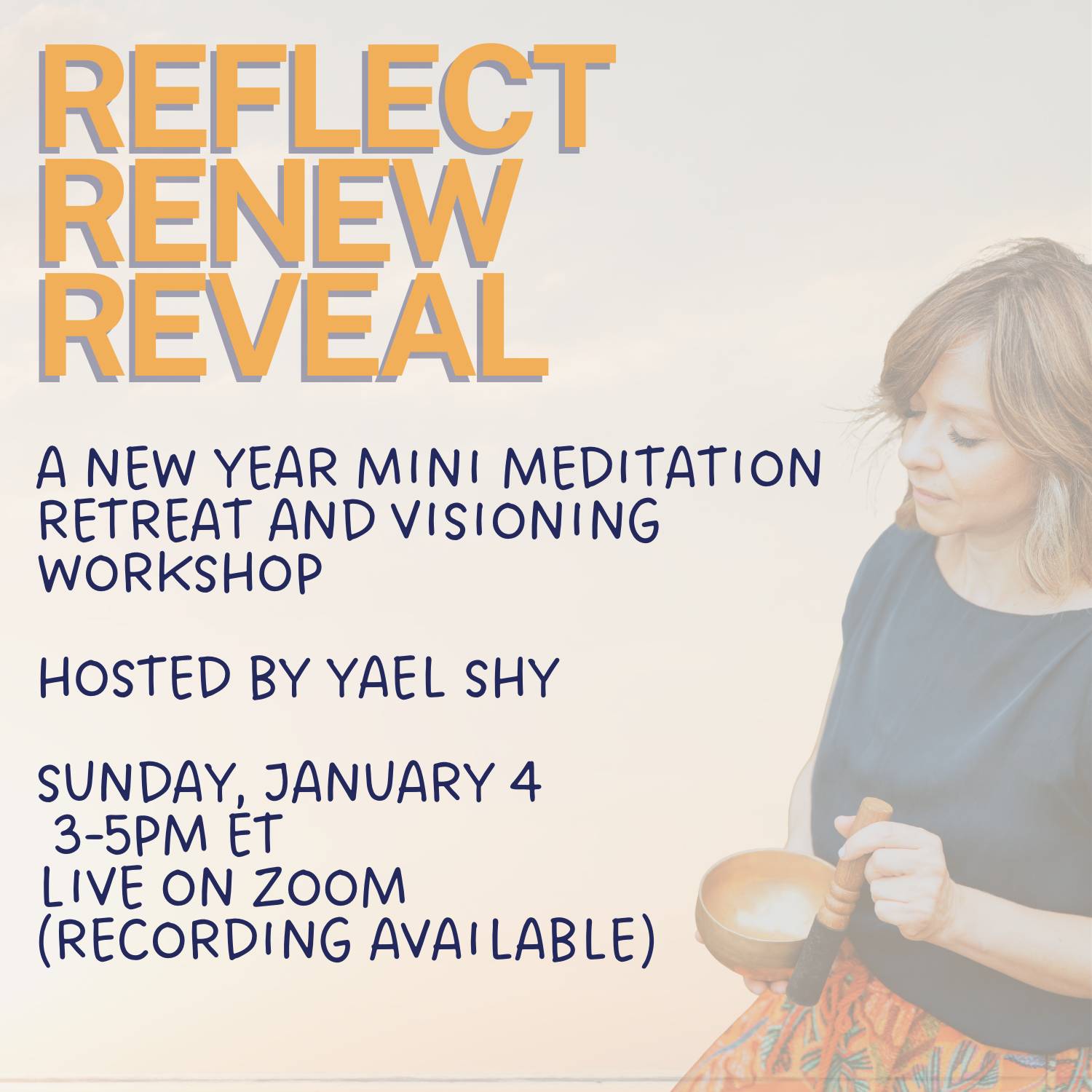 REFLECT
RENEW
REVEAL

A NEW YEAR MINI MEDITATION RETREAT AND VISIONING WORKSHOP

HOSTED BY YAEL SHY

SUNDAY, JANUARY 4
3-5PM ET
LIVE ON ZOOM
(RECORDING AVAILABLE)